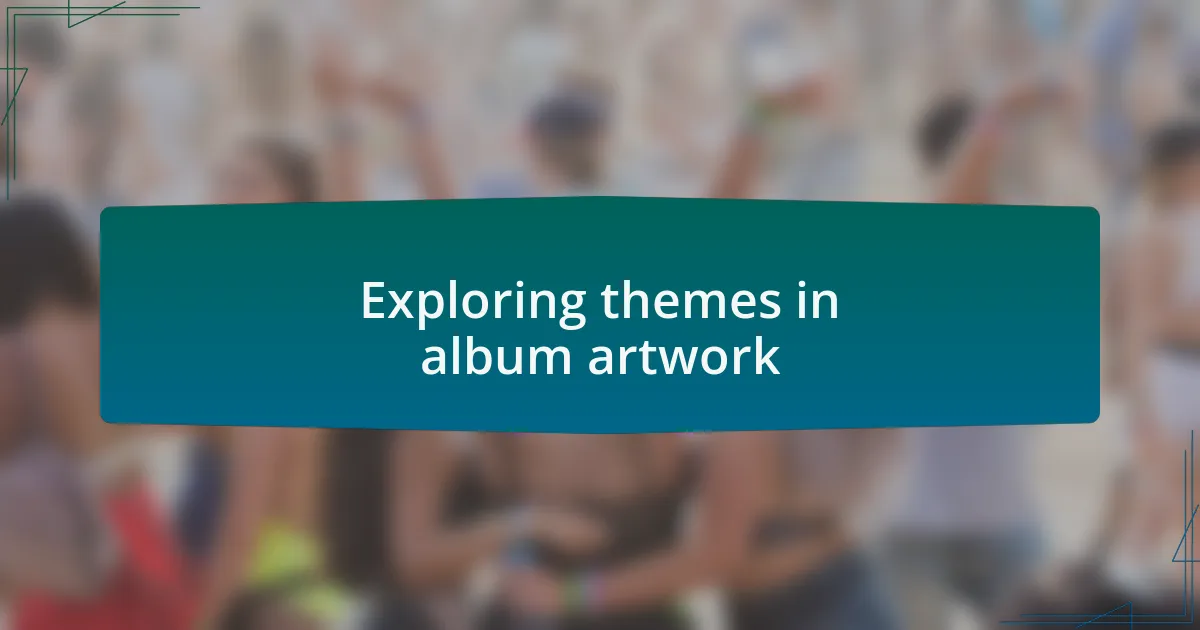 Exploring themes in album artwork